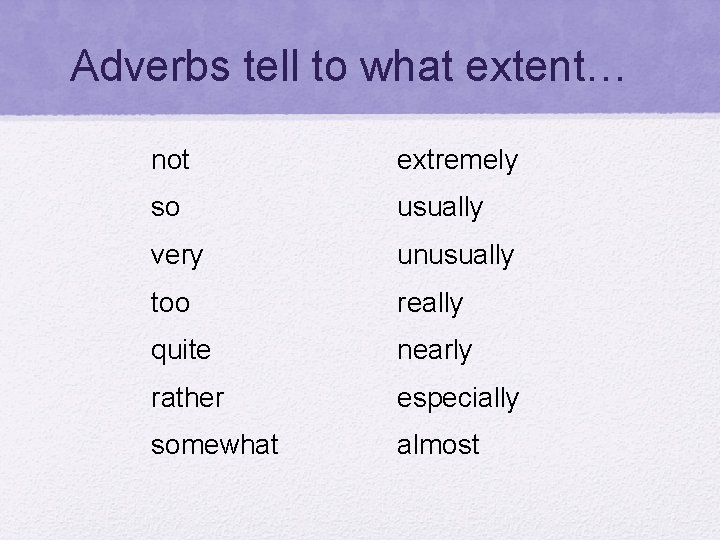 Adverbs tell to what extent…

not
so
very
too
quite
rather
somewhat

extremely
usually
unusually
really
nearly
especially
almost